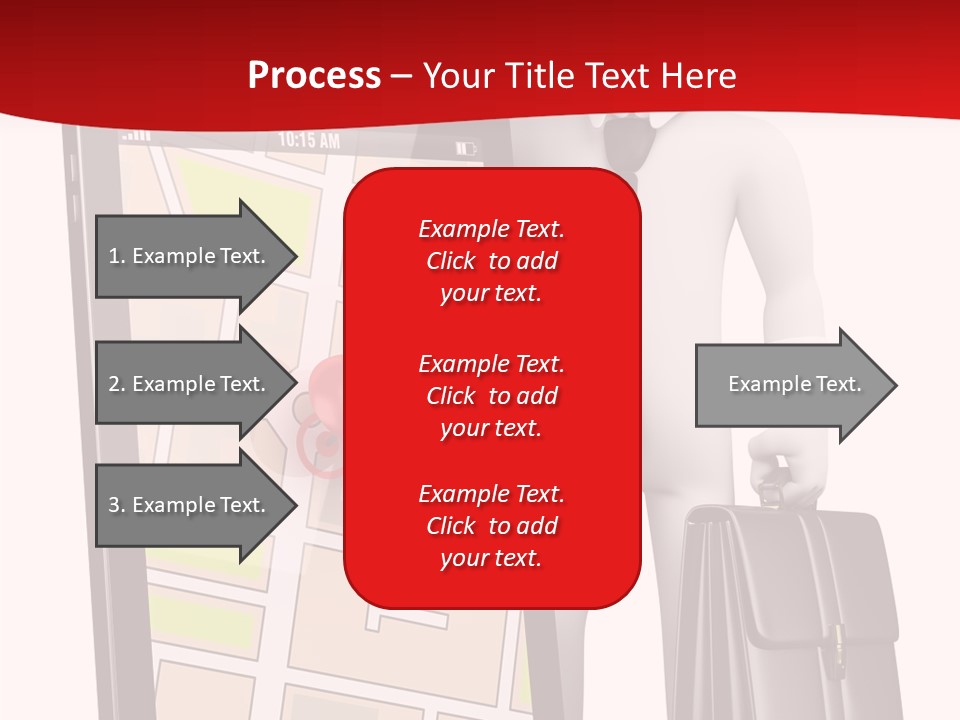 Process – Your Title Text Here

10:15 AM

1. Example Text.

2. Example Text.

3. Example Text.

Example Text. Click to add your text.

Example Text. Click to add your text.

Example Text. Click to add your text.

Example Text.